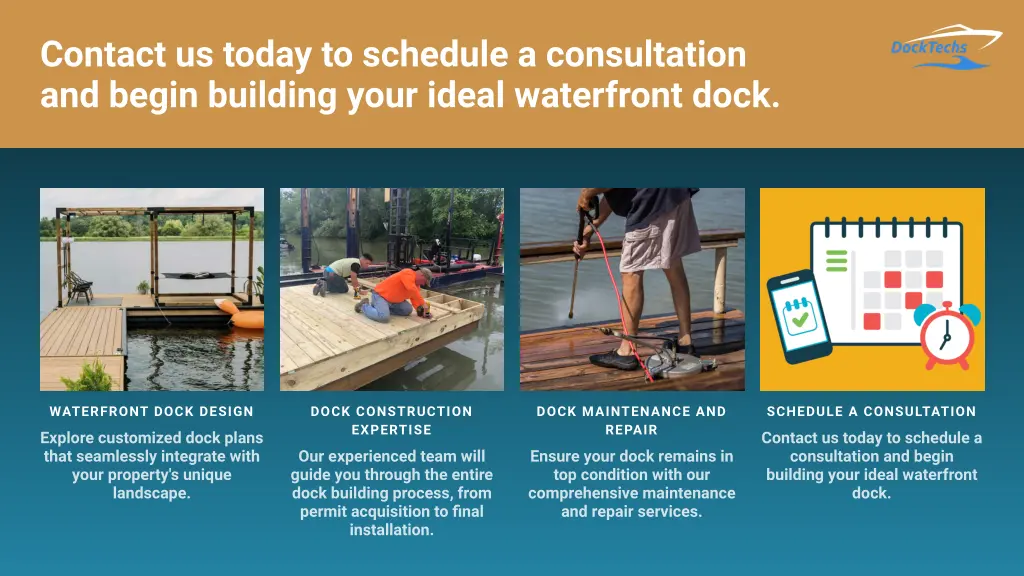 Contact us today to schedule a consultation and begin building your ideal waterfront dock.

DockTechs

WATERFRONT DOCK DESIGN

Explore customized dock plans that seamlessly integrate with your property's unique landscape.

DOCK CONSTRUCTION EXPERTISE

Our experienced team will guide you through the entire dock building process, from permit acquisition to final installation.

DOCK MAINTENANCE AND REPAIR

Ensure your dock remains in top condition with our comprehensive maintenance and repair services.

SCHEDULE A CONSULTATION

Contact us today to schedule a consultation and begin building your ideal waterfront dock.